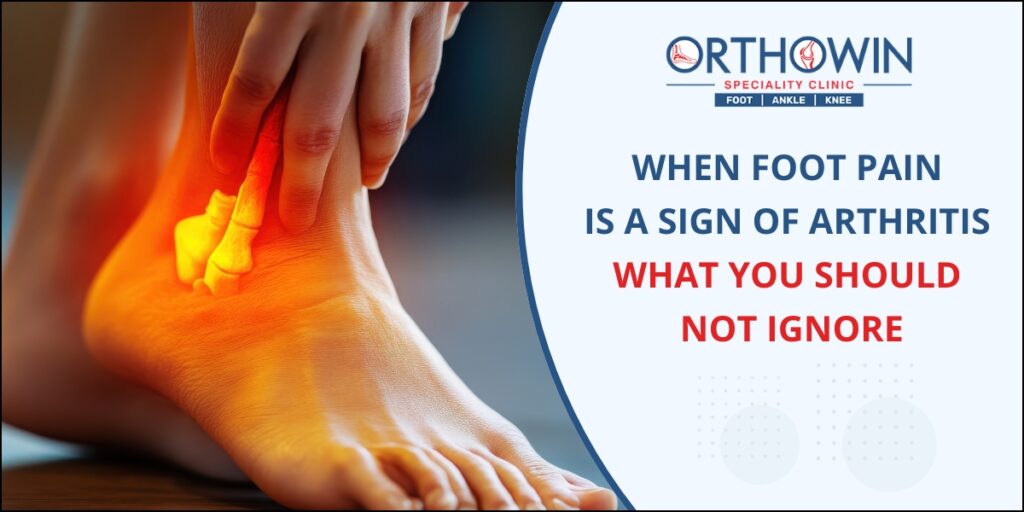 ORTHOWIN
SPECIALITY CLINIC
FOOT | ANKLE | KNEE

WHEN FOOT PAIN IS A SIGN OF ARTHRITIS
WHAT YOU SHOULD NOT IGNORE